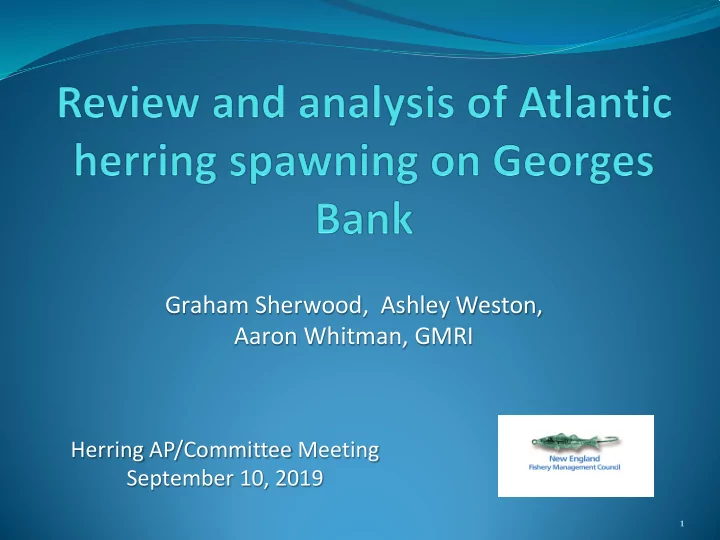 Review and analysis of Atlantic herring spawning on Georges Bank

Graham Sherwood, Ashley Weston, Aaron Whitman, GMRI

Herring AP/Committee Meeting
September 10, 2019

New England
Fishery Management Council

1